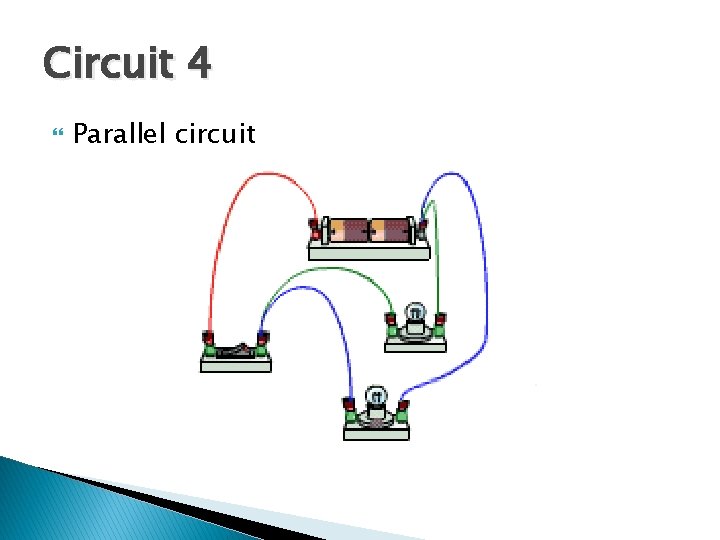 Circuit 4

Parallel circuit